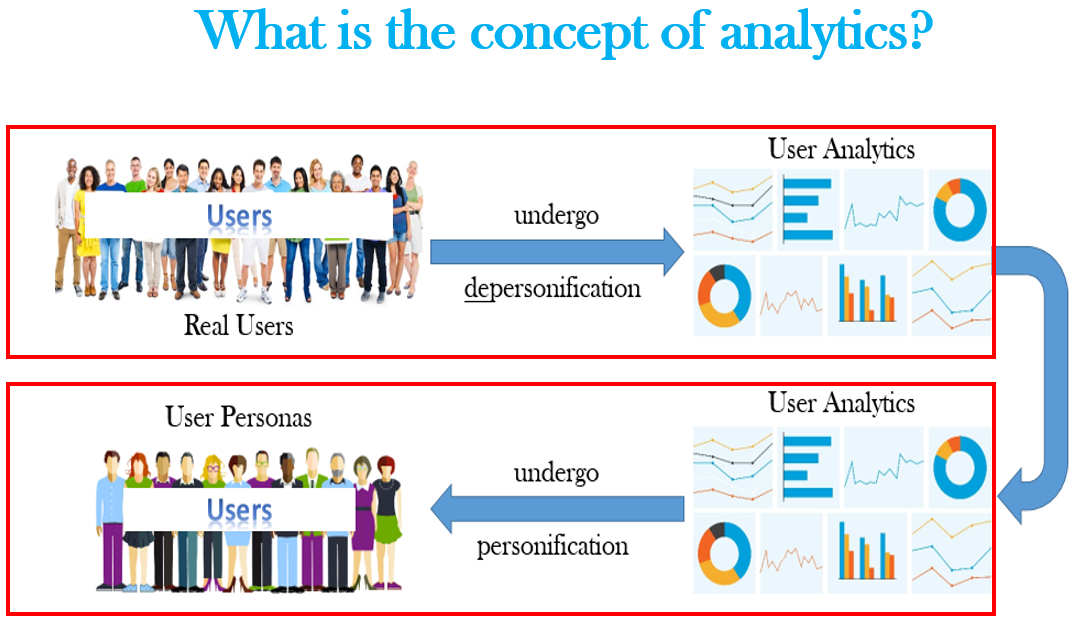 What is the concept of analytics?

Users

Real Users

undergo

depersonification

User Analytics

User Personas

Users

undergo

personification

User Analytics